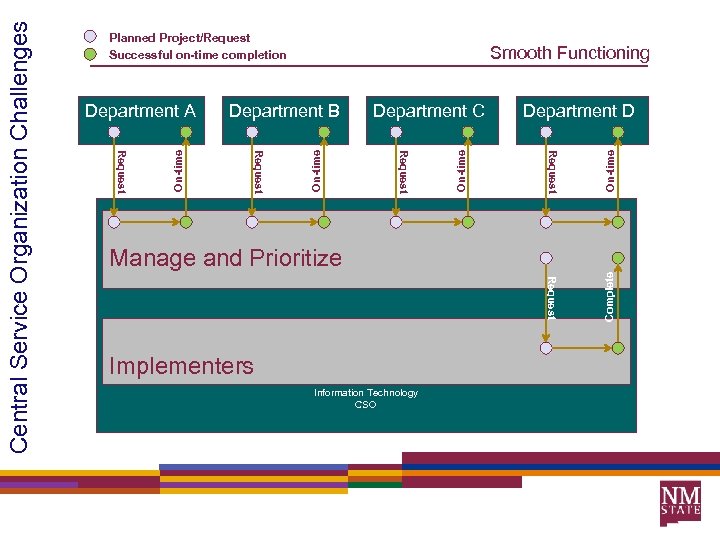 Central Service Organization Challenges

Planned Project/Request
Successful on-time completion

Smooth Functioning

Department A
Department B
Department C
Department D

Request
On-time
Request
On-time
Request
On-time
Request
On-time

Manage and Prioritize

Request
Complete

Implementers

Information Technology
CSO

NM STATE